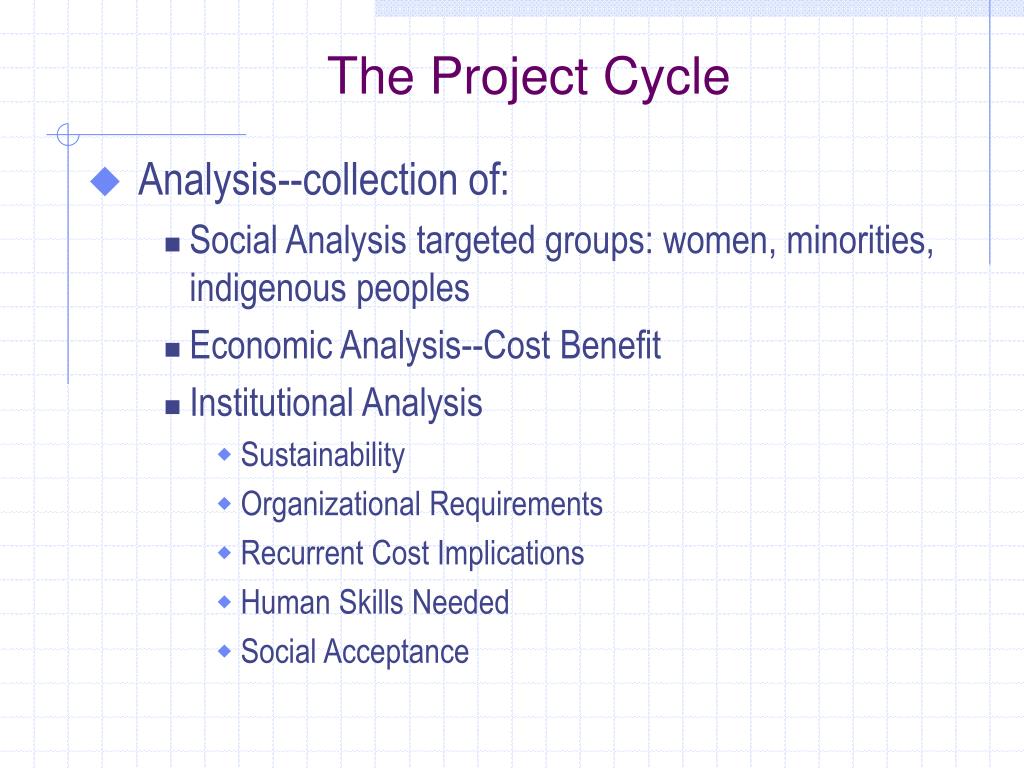 The Project Cycle

Analysis--collection of:

Social Analysis targeted groups: women, minorities, indigenous peoples

Economic Analysis--Cost Benefit

Institutional Analysis

Sustainability

Organizational Requirements

Recurrent Cost Implications

Human Skills Needed

Social Acceptance